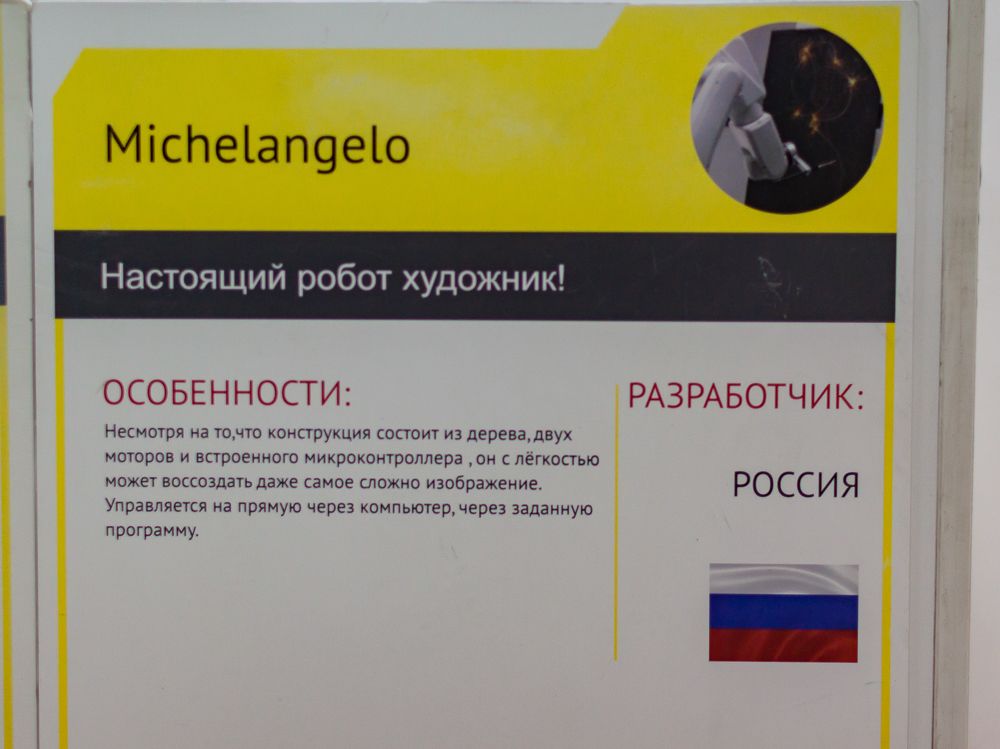 Michelangelo

Настоящий робот художник!

ОСОБЕННОСТИ:

Несмотря на то,что конструкция состоит из дерева, двух моторов и встроенного микроконтроллера , он с лёгкостью может воссоздать даже самое сложно изображение. Управляется на прямую через компьютер, через заданную программу.

РАЗРАБОТЧИК:

РОССИЯ